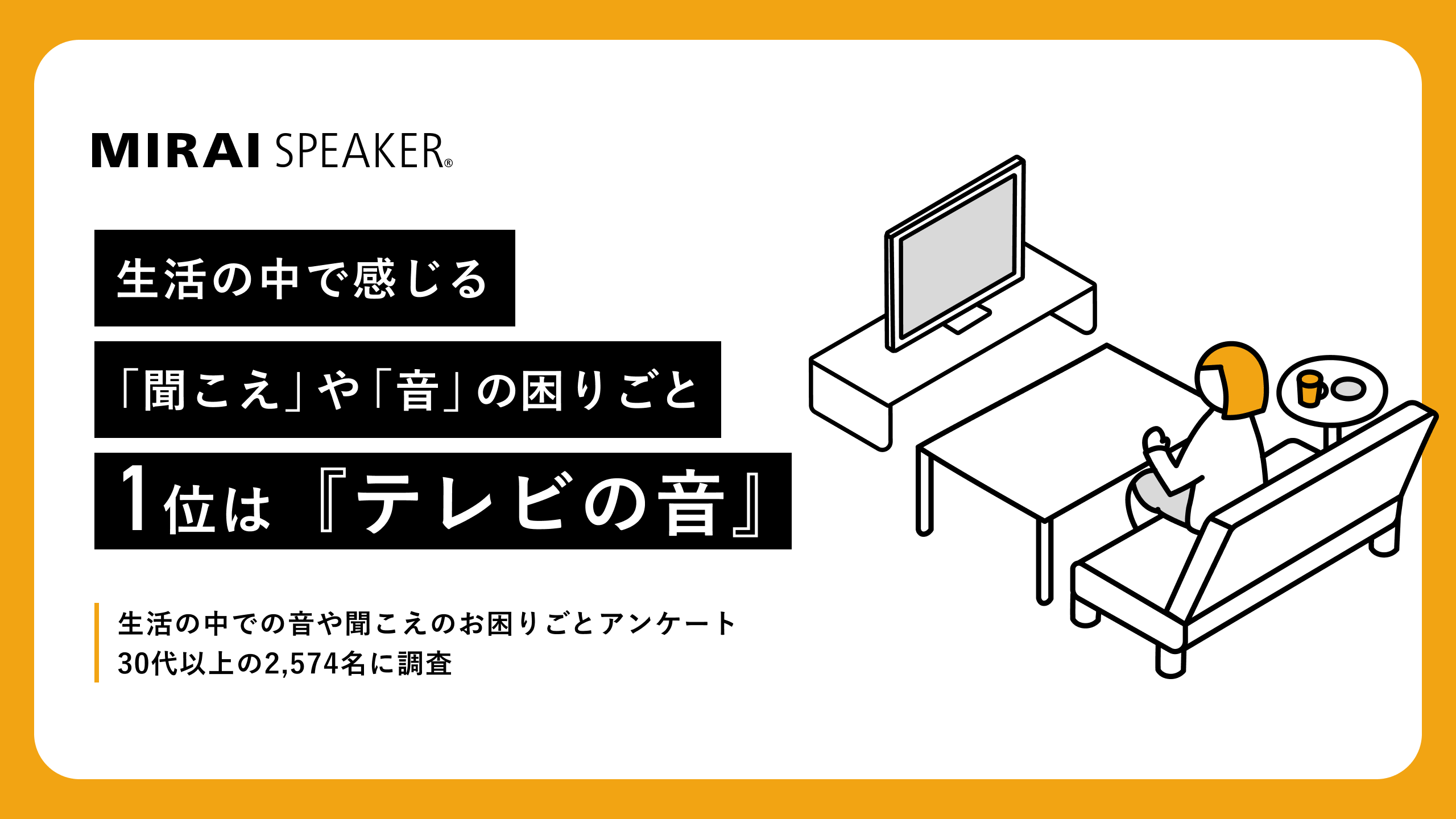 MIRAI SPEAKER®

生活の中で感じる

「聞こえ」や「音」の困りごと

1位は『テレビの音』

生活の中での音や聞こえのお困りごとアンケート
30代以上の2,574名に調査